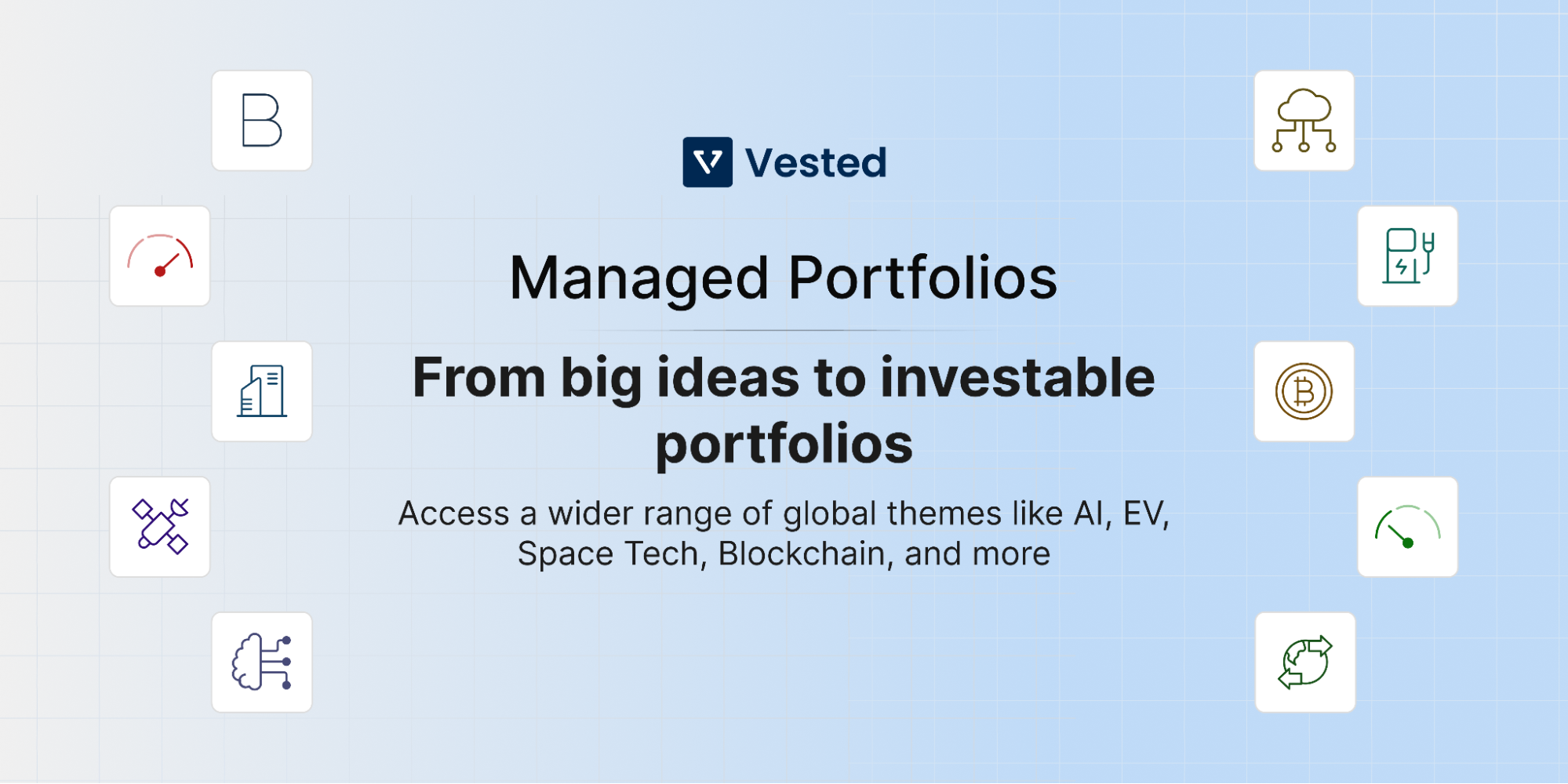 Vested

Managed Portfolios

From big ideas to investable portfolios

Access a wider range of global themes like AI, EV, Space Tech, Blockchain, and more